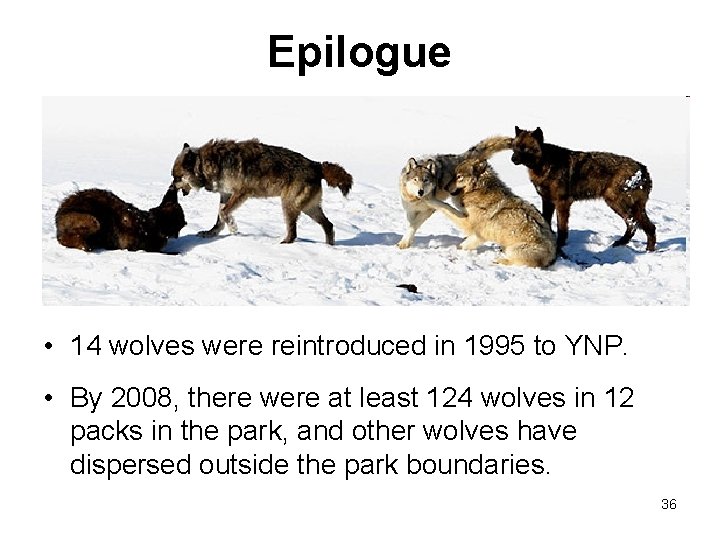 Epilogue

• 14 wolves were reintroduced in 1995 to YNP.

• By 2008, there were at least 124 wolves in 12 packs in the park, and other wolves have dispersed outside the park boundaries.

36